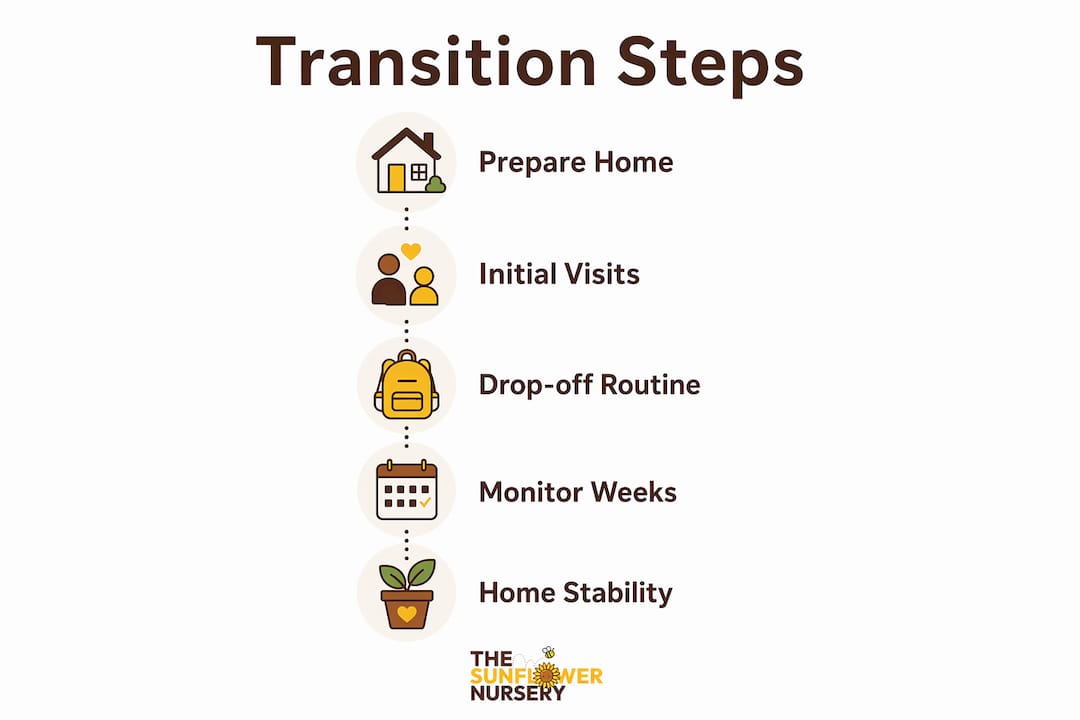 Transition Steps

Prepare Home

Initial Visits

Drop-off Routine

Monitor Weeks

Home Stability

THE SUNFLOWER NURSERY